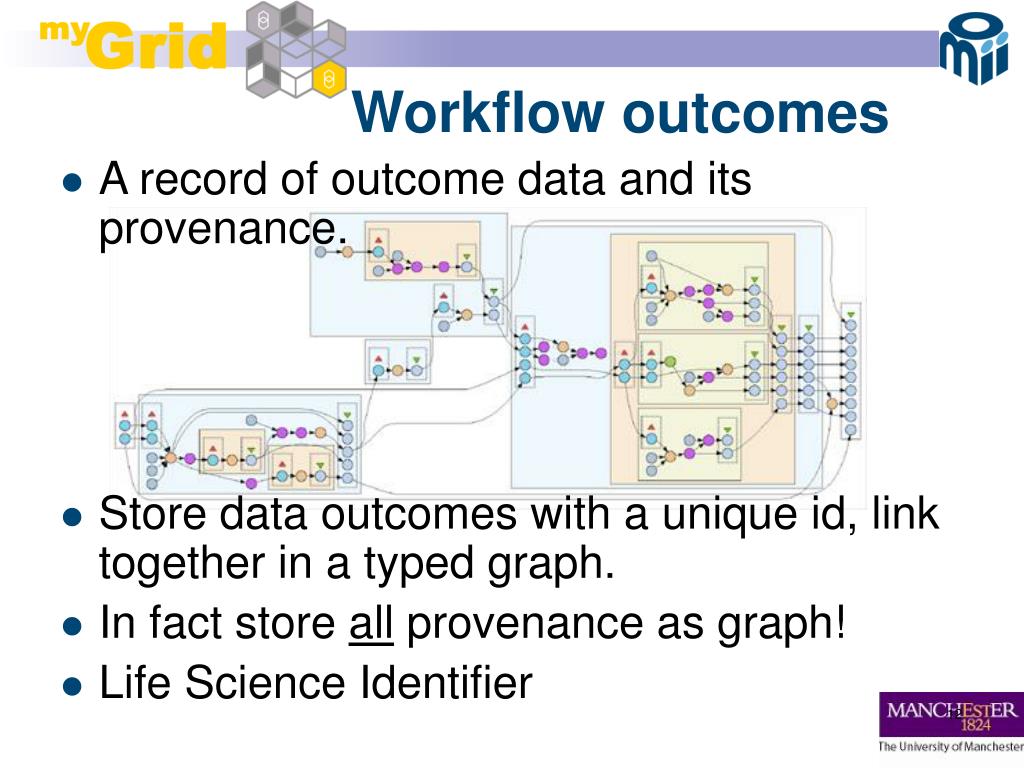 myGrid

Workflow outcomes

- A record of outcome data and its provenance.
- Store data outcomes with a unique id, link together in a typed graph.
- In fact store all provenance as graph!
- Life Science Identifier

MANCHESTER 1824
The University of Manchester